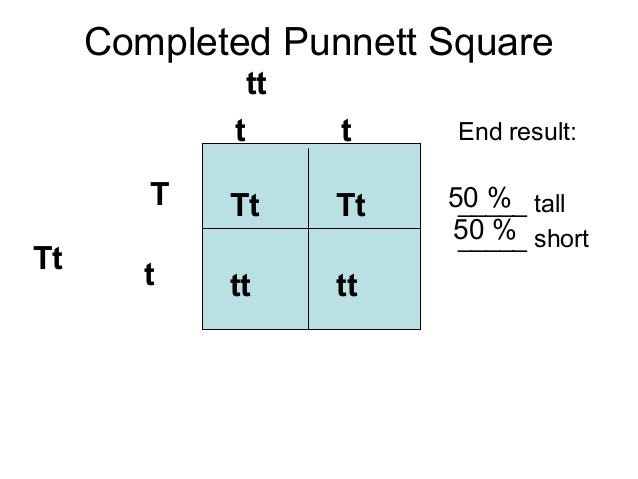 Completed Punnett Square

tt

Tt

| | t | t |
|---|---|---|
| T | Tt | Tt |
| t | tt | tt |

End result:

50 % tall
50 % short